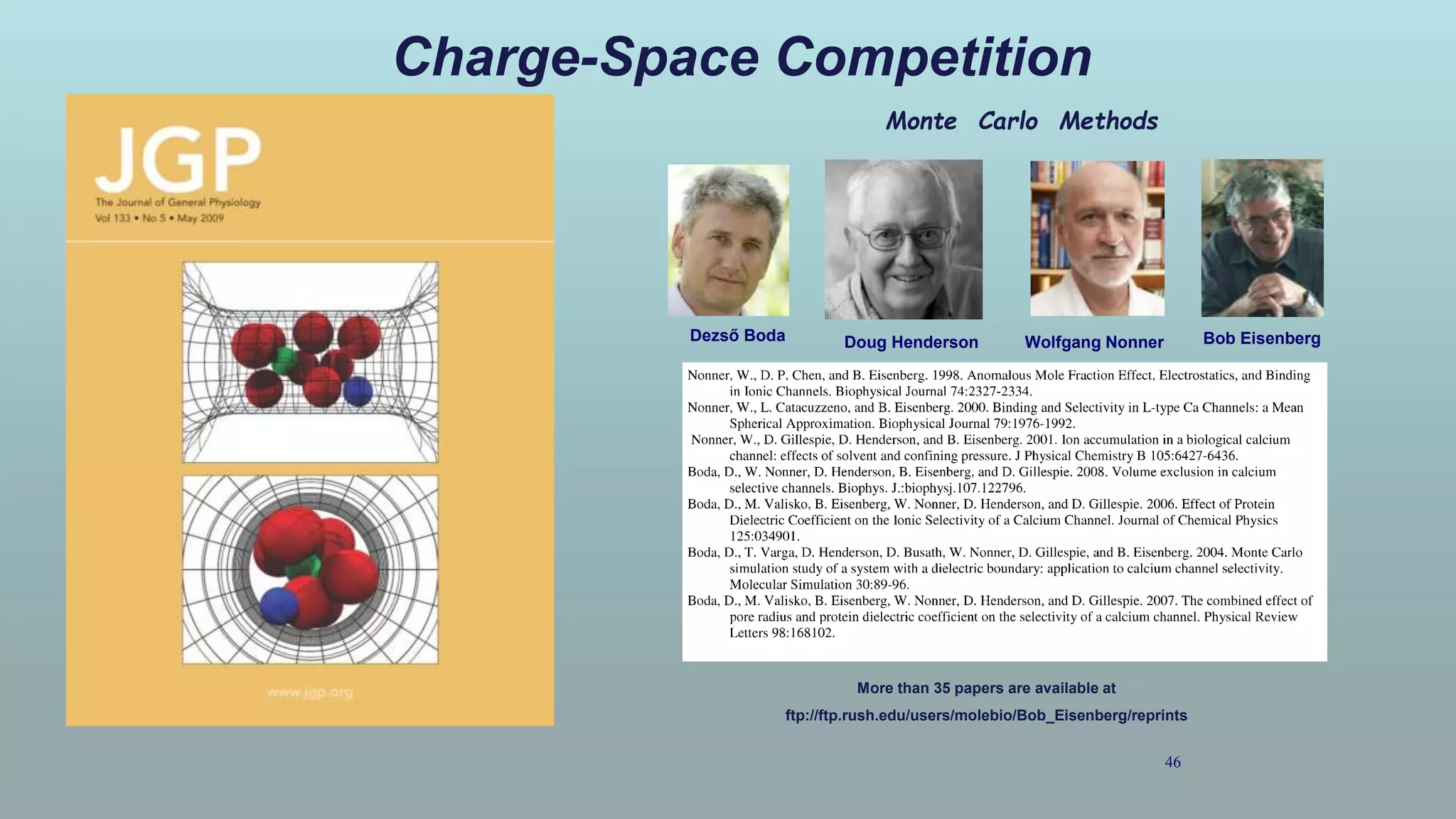 Charge-Space Competition

JGP
The Journal of General Physiology
Vol 133 • No 5 • May 2009

www.jgp.org

Monte Carlo Methods

Dezső Boda

Doug Henderson

Wolfgang Nonner

Bob Eisenberg

Nonner, W., D. P. Chen, and B. Eisenberg. 1998. Anomalous Mole Fraction Effect, Electrostatics, and Binding in Ionic Channels. Biophysical Journal 74:2327-2334.
Nonner, W., L. Catacuzzeno, and B. Eisenberg. 2000. Binding and Selectivity in L-type Ca Channels: a Mean Spherical Approximation. Biophysical Journal 79:1976-1992.
Nonner, W., D. Gillespie, D. Henderson, and B. Eisenberg. 2001. Ion accumulation in a biological calcium channel: effects of solvent and confining pressure. J Physical Chemistry B 105:6427-6436.
Boda, D., W. Nonner, D. Henderson, B. Eisenberg, and D. Gillespie. 2008. Volume exclusion in calcium selective channels. Biophys. J.:biophysj.107.122796.
Boda, D., M. Valisko, B. Eisenberg, W. Nonner, D. Henderson, and D. Gillespie. 2006. Effect of Protein Dielectric Coefficient on the Ionic Selectivity of a Calcium Channel. Journal of Chemical Physics 125:034901.
Boda, D., T. Varga, D. Henderson, D. Busath, W. Nonner, D. Gillespie, and B. Eisenberg. 2004. Monte Carlo simulation study of a system with a dielectric boundary: application to calcium channel selectivity. Molecular Simulation 30:89-96.
Boda, D., M. Valisko, B. Eisenberg, W. Nonner, D. Henderson, and D. Gillespie. 2007. The combined effect of pore radius and protein dielectric coefficient on the selectivity of a calcium channel. Physical Review Letters 98:168102.

More than 35 papers are available at
ftp://ftp.rush.edu/users/molebio/Bob_Eisenberg/reprints

46